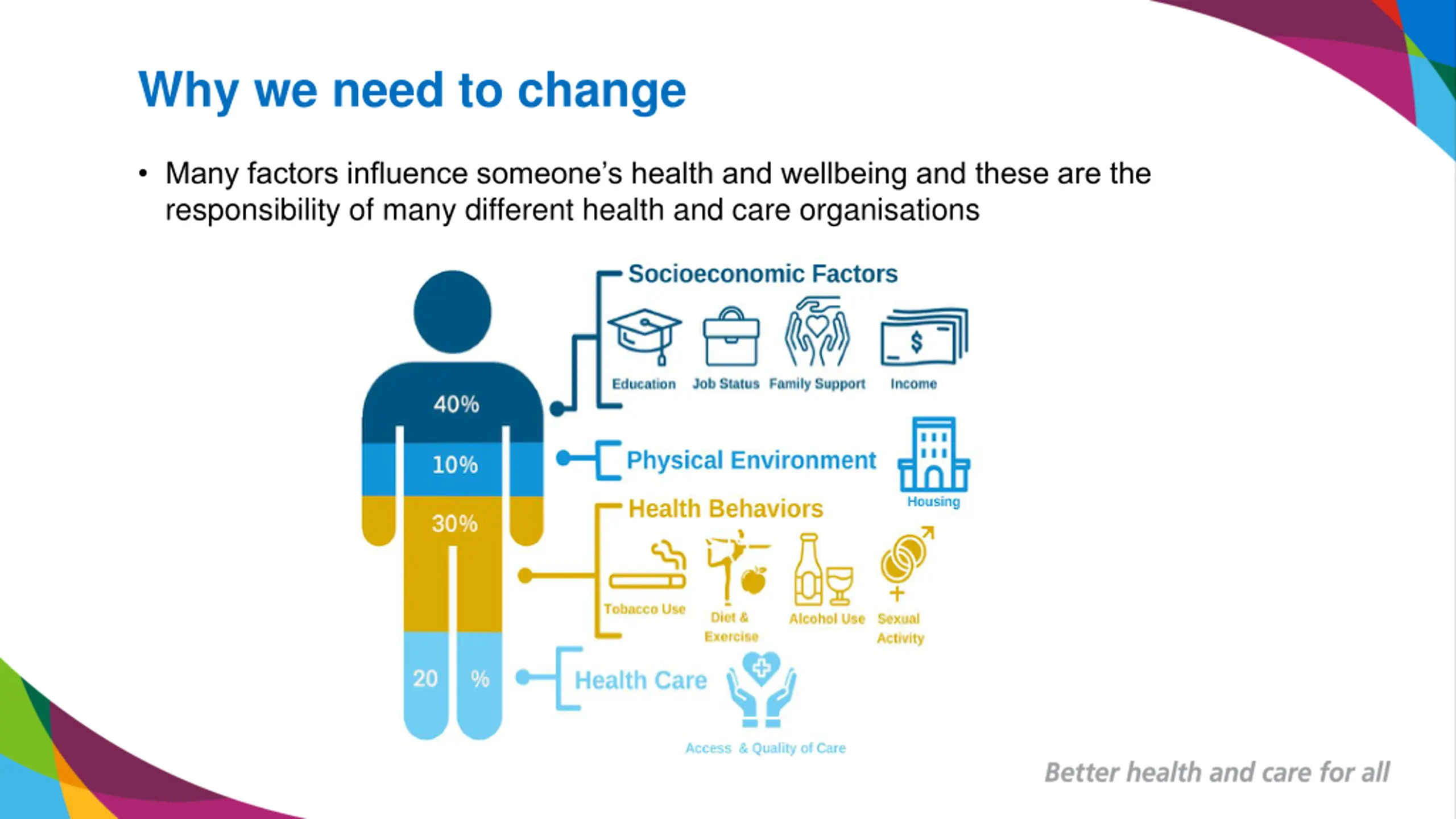 Why we need to change

• Many factors influence someone's health and wellbeing and these are the responsibility of many different health and care organisations

40%

10%

30%

20 %

Socioeconomic Factors

Education Job Status Family Support Income

Physical Environment

Housing

Health Behaviors

Tobacco Use Diet & Exercise Alcohol Use Sexual Activity

Health Care

Access & Quality of Care

Better health and care for all